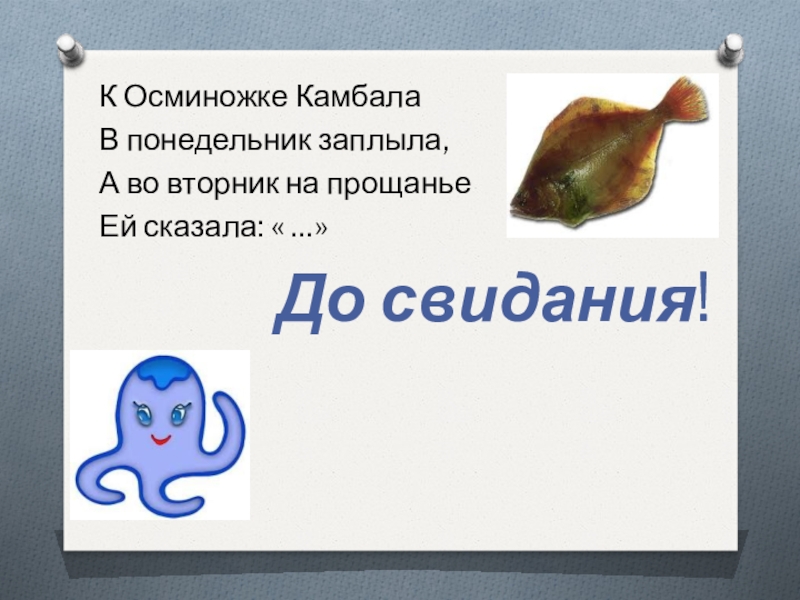 К Осминожке Камбала
В понедельник заплыла,
А во вторник на прощанье
Ей сказала: « ...»

До свидания!